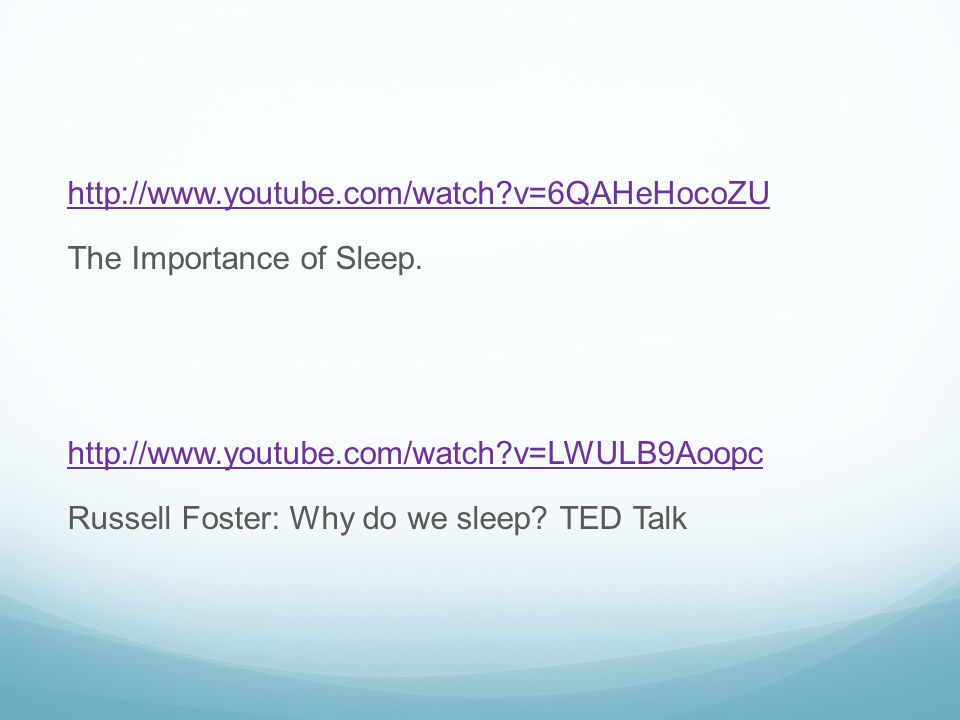 http://www.youtube.com/watch?v=6QAHeHocoZU

The Importance of Sleep.

http://www.youtube.com/watch?v=LWULB9Aoopc

Russell Foster: Why do we sleep? TED Talk